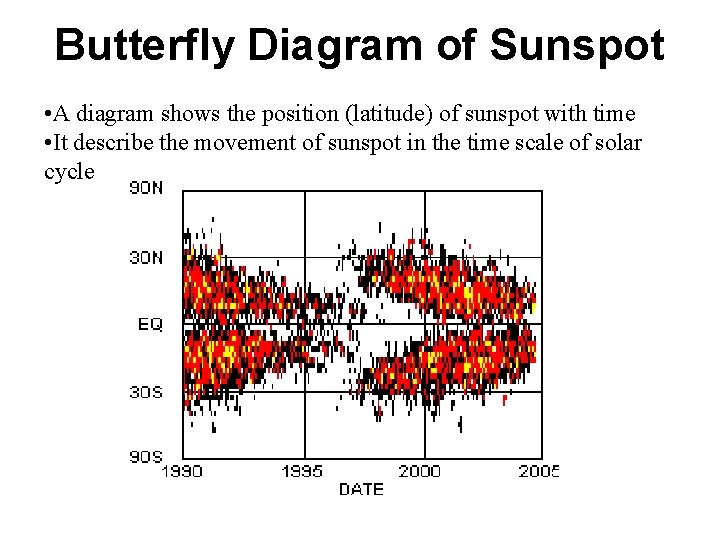 Butterfly Diagram of Sunspot

•A diagram shows the position (latitude) of sunspot with time
•It describe the movement of sunspot in the time scale of solar cycle

90N
30N
EQ
30S
90S
1990
1995
2000
2005
DATE